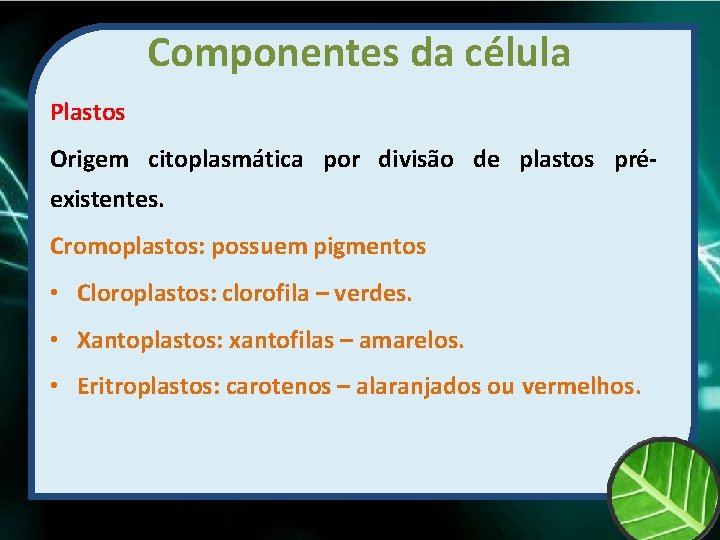 Componentes da célula

Plastos

Origem citoplasmática por divisão de plastos pré-existentes.

Cromoplastos: possuem pigmentos

• Cloroplastos: clorofila – verdes.

• Xantoplastos: xantofilas – amarelos.

• Eritroplastos: carotenos – alaranjados ou vermelhos.